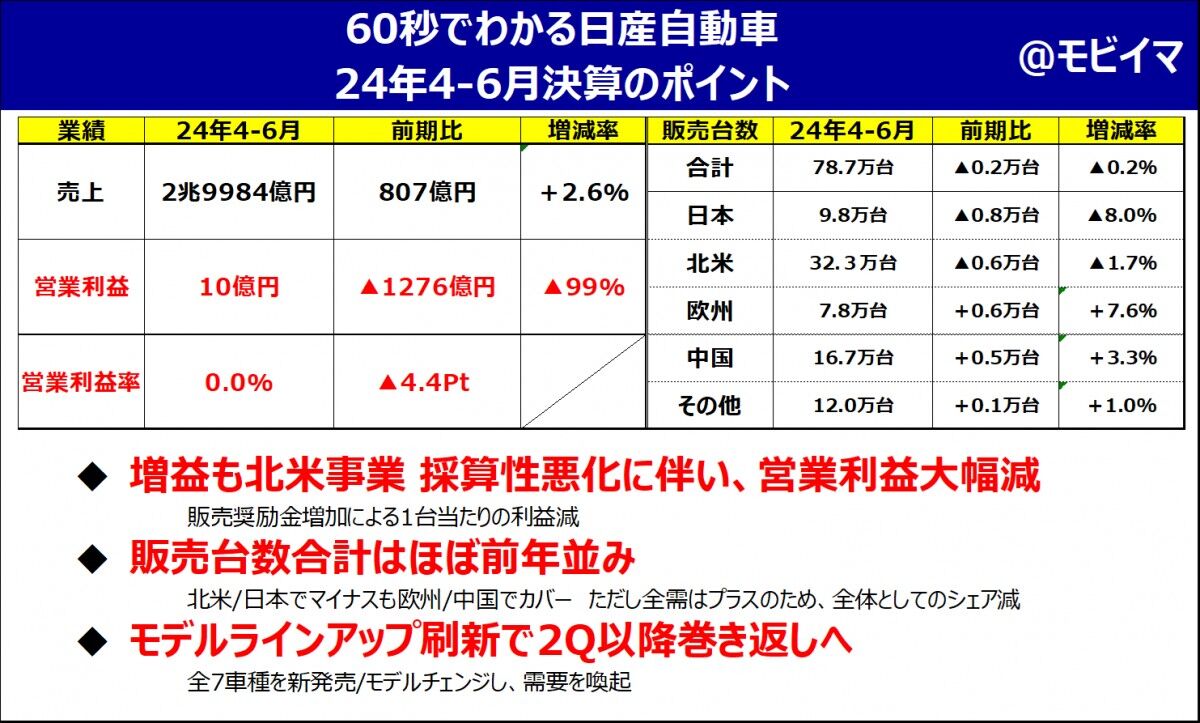 60秒でわかる日産自動車
24年4-6月決算のポイント

@モビイマ

| 業績 | 24年4-6月 | 前期比 | 増減率 |
|---|---|---|---|
| 売上 | 2兆9984億円 | 807億円 | ＋2.6% |
| 営業利益 | 10億円 | ▲1276億円 | ▲99% |
| 営業利益率 | 0.0% | ▲4.4Pt | |

| 販売台数 | 24年4-6月 | 前期比 | 増減率 |
|---|---|---|---|
| 合計 | 78.7万台 | ▲0.2万台 | ▲0.2% |
| 日本 | 9.8万台 | ▲0.8万台 | ▲8.0% |
| 北米 | 32.3万台 | ▲0.6万台 | ▲1.7% |
| 欧州 | 7.8万台 | +0.6万台 | +7.6% |
| 中国 | 16.7万台 | +0.5万台 | +3.3% |
| その他 | 12.0万台 | +0.1万台 | +1.0% |

◆ 増益も北米事業 採算性悪化に伴い、営業利益大幅減
販売奨励金増加による1台当たりの利益減

◆ 販売台数合計はほぼ前年並み
北米/日本でマイナスも欧州/中国でカバー ただし全需はプラスのため、全体としてのシェア減

◆ モデルラインアップ刷新で2Q以降巻き返しへ
全7車種を新発売/モデルチェンジし、需要を喚起